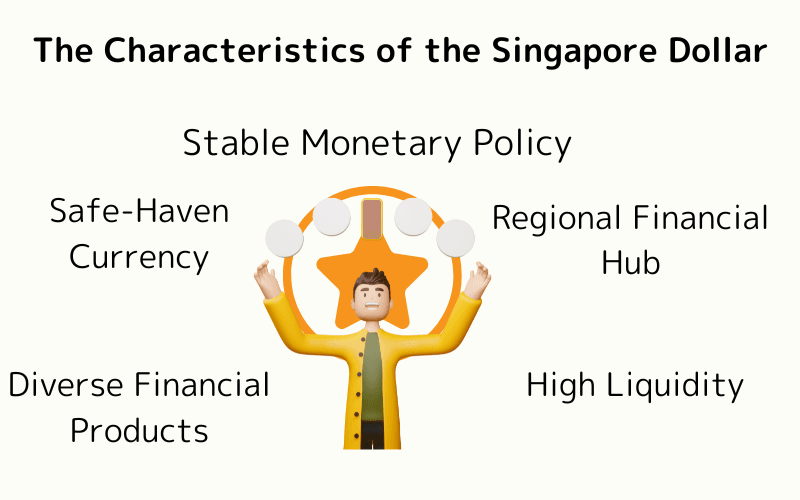 The Characteristics of the Singapore Dollar

Stable Monetary Policy

Safe-Haven Currency

Regional Financial Hub

Diverse Financial Products

High Liquidity